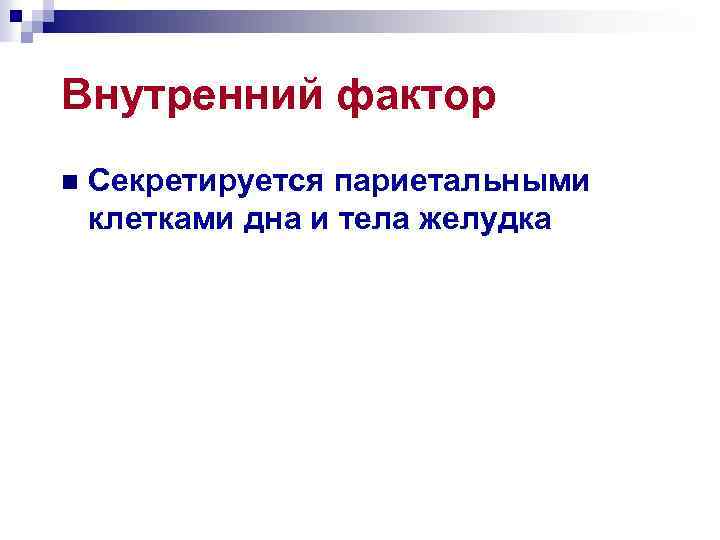 Внутренний фактор

Секретируется париетальными клетками дна и тела желудка